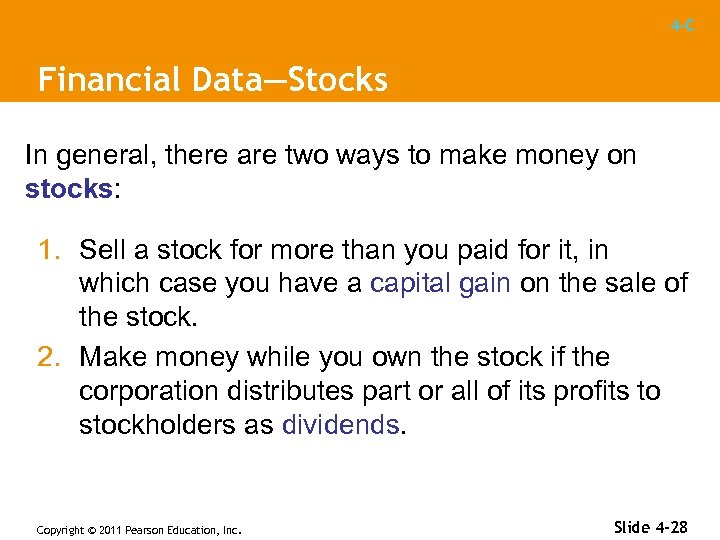 4-C

Financial Data—Stocks

In general, there are two ways to make money on stocks:

1. Sell a stock for more than you paid for it, in which case you have a capital gain on the sale of the stock.
2. Make money while you own the stock if the corporation distributes part or all of its profits to stockholders as dividends.

Copyright © 2011 Pearson Education, Inc.

Slide 4-28